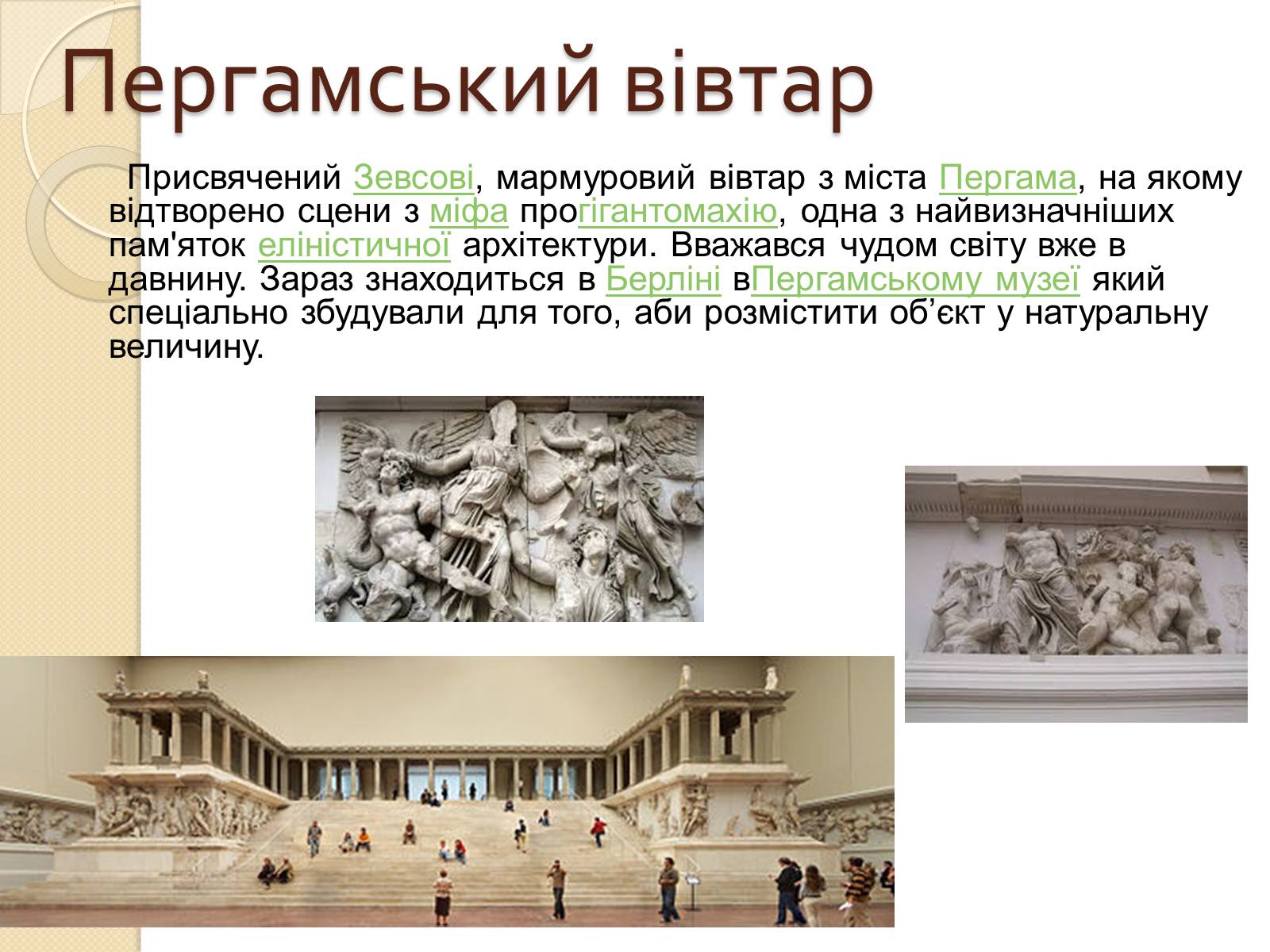 Пергамський вівтар

Присвячений Зевсові, мармуровий вівтар з міста Пергама, на якому відтворено сцени з міфа прогігантомахію, одна з найвизначніших пам'яток еліністичної архітектури. Вважався чудом світу вже в давнину. Зараз знаходиться в Берліні вПергамському музеї який спеціально збудували для того, аби розмістити об'єкт у натуральну величину.